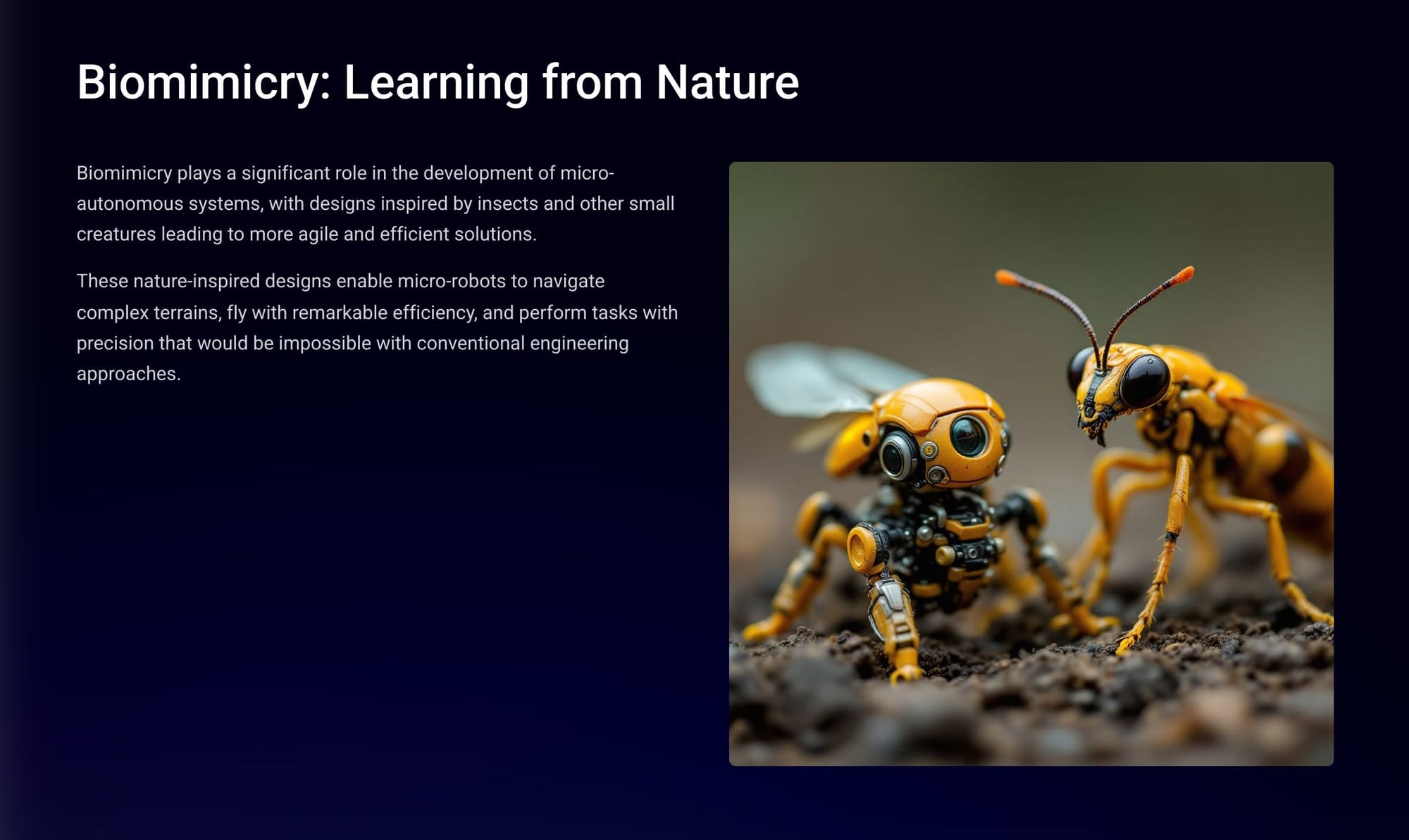 Biomimicry: Learning from Nature

Biomimicry plays a significant role in the development of micro-autonomous systems, with designs inspired by insects and other small creatures leading to more agile and efficient solutions.

These nature-inspired designs enable micro-robots to navigate complex terrains, fly with remarkable efficiency, and perform tasks with precision that would be impossible with conventional engineering approaches.